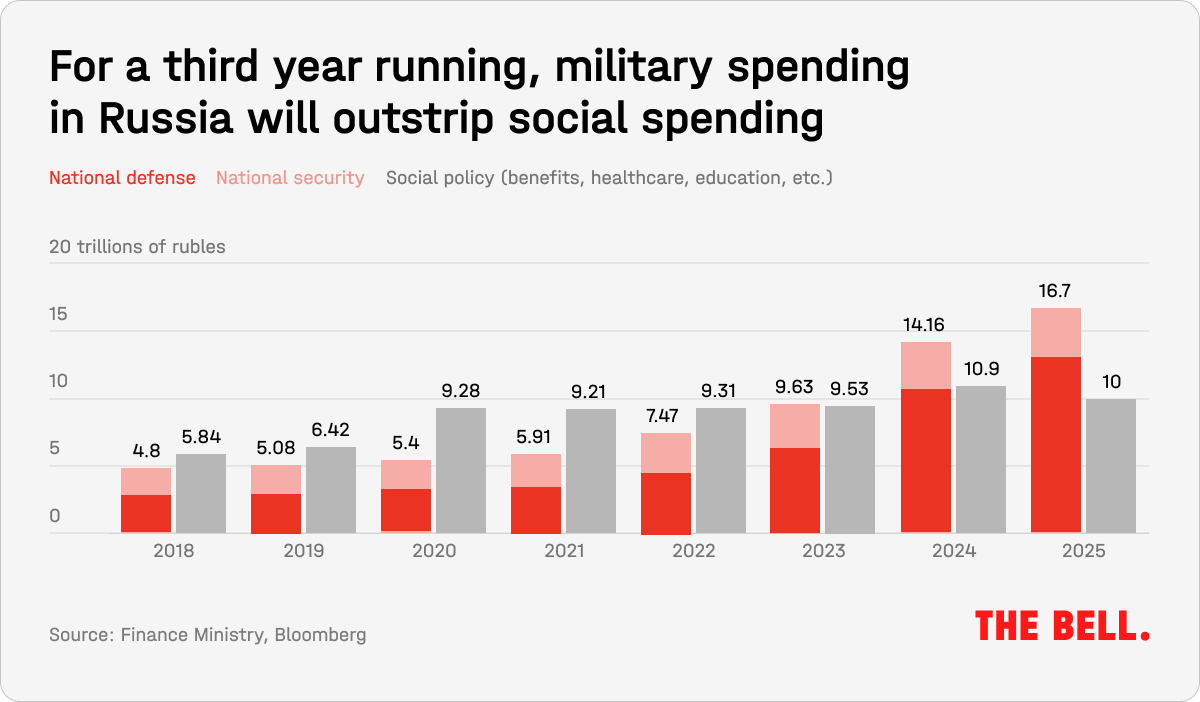 For a third year running, military spending in Russia will outstrip social spending

National defense National security Social policy (benefits, healthcare, education, etc.)

20 trillions of rubles

15

10

5

0

4.8 5.84 5.08 6.42 5.4 9.28 5.91 9.21 7.47 9.31 9.63 9.53 14.16 10.9 16.7 10

2018 2019 2020 2021 2022 2023 2024 2025

Source: Finance Ministry, Bloomberg

THE BELL.